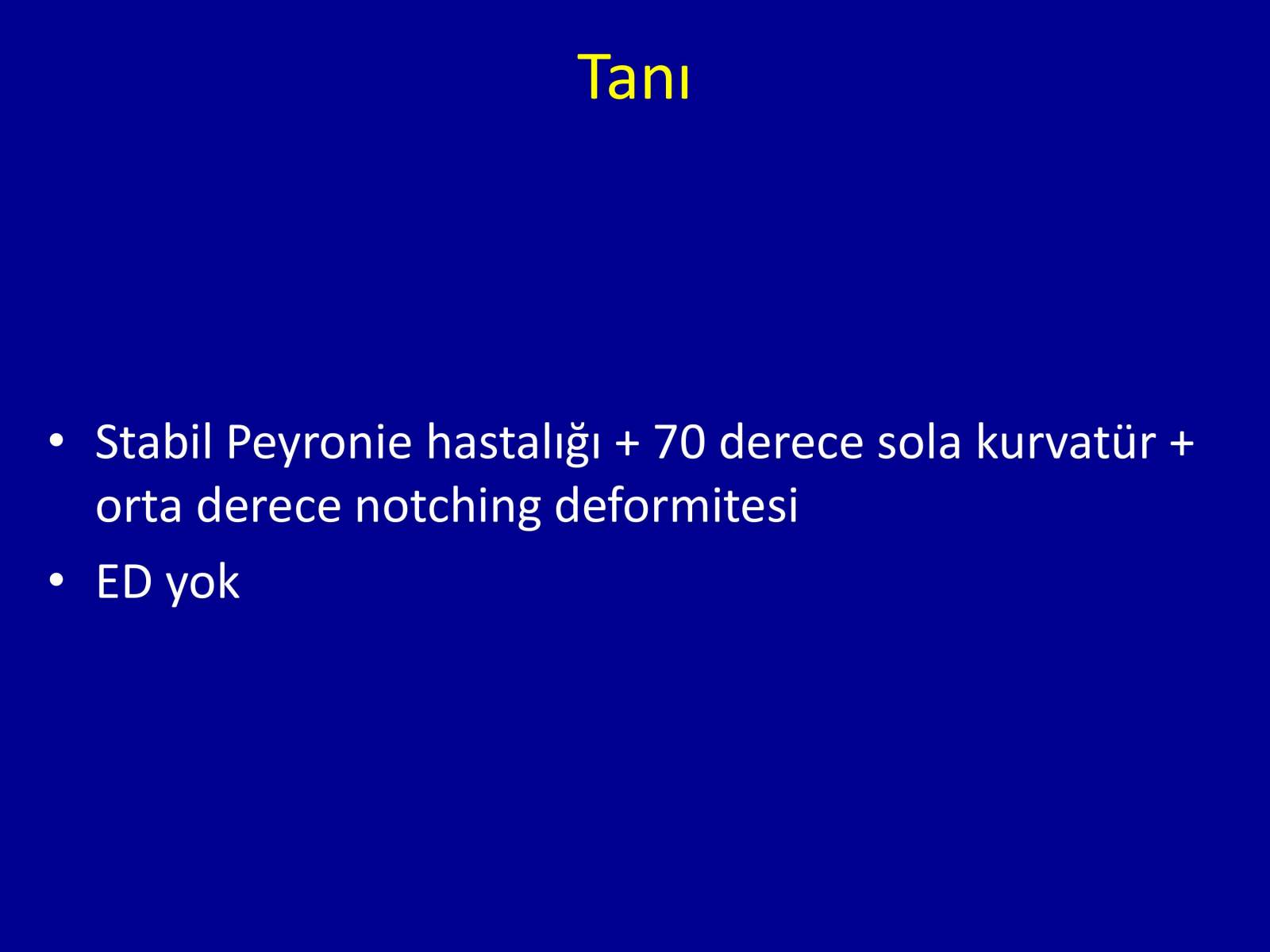 Tanı

• Stabil Peyronie hastalığı + 70 derece sola kurvatür + orta derece notching deformitesi
• ED yok